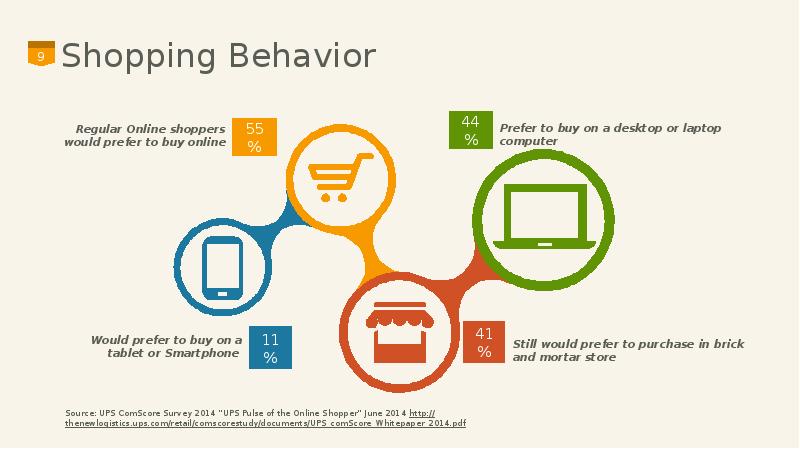 9 Shopping Behavior

Regular Online shoppers would prefer to buy online

55 %

44 %

Prefer to buy on a desktop or laptop computer

Would prefer to buy on a tablet or Smartphone

11 %

41 %

Still would prefer to purchase in brick and mortar store

Source: UPS ComScore Survey 2014 "UPS Pulse of the Online Shopper" June 2014 http://thenewlogistics.ups.com/retail/comscorestudy/documents/UPS_comScore_Whitepaper_2014.pdf